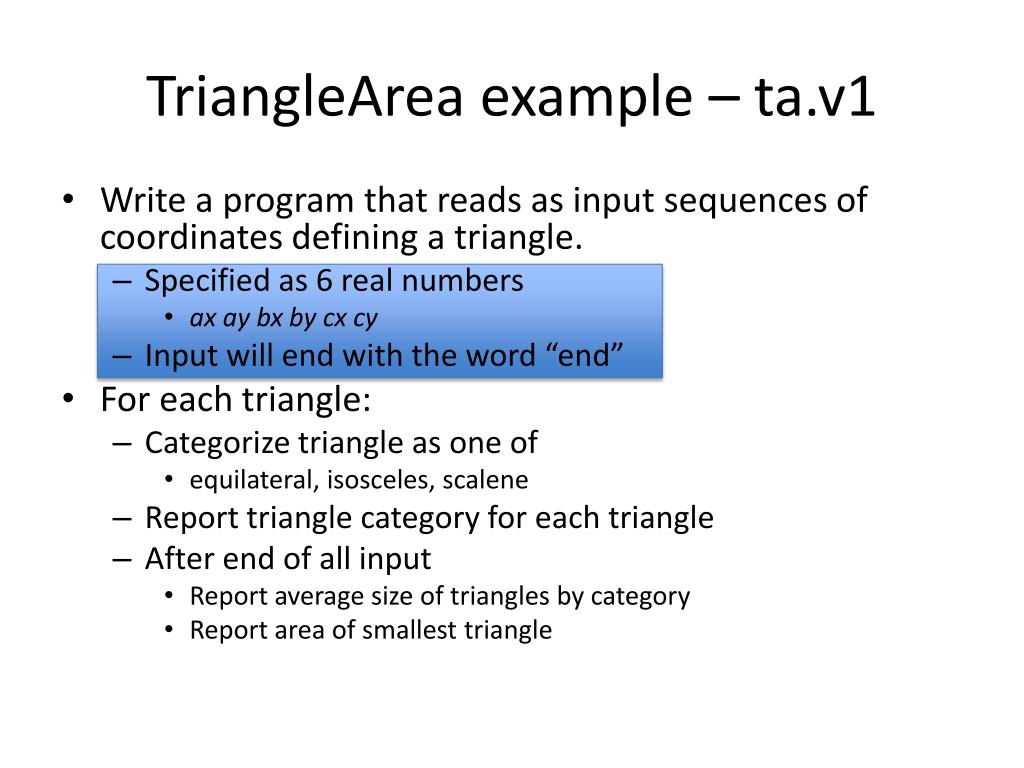 TriangleArea example – ta.v1

• Write a program that reads as input sequences of coordinates defining a triangle.
  – Specified as 6 real numbers
    • ax ay bx by cx cy
  – Input will end with the word “end”
• For each triangle:
  – Categorize triangle as one of
    • equilateral, isosceles, scalene
  – Report triangle category for each triangle
  – After end of all input
    • Report average size of triangles by category
    • Report area of smallest triangle